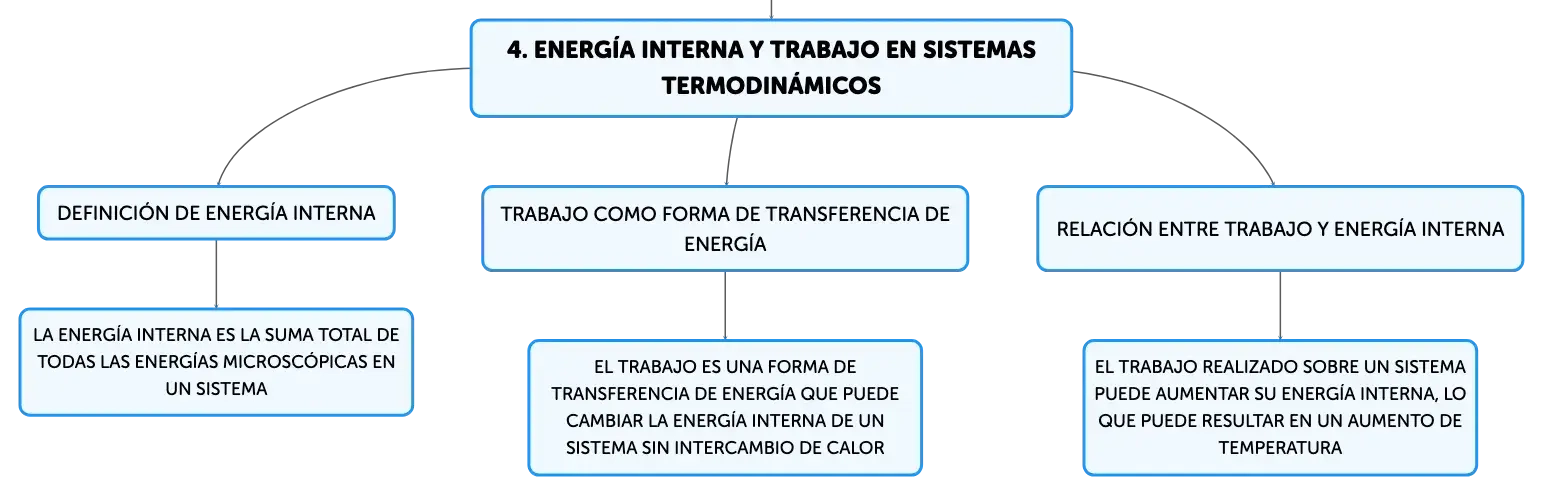 4. ENERGÍA INTERNA Y TRABAJO EN SISTEMAS TERMODINÁMICOS

DEFINICIÓN DE ENERGÍA INTERNA

LA ENERGÍA INTERNA ES LA SUMA TOTAL DE TODAS LAS ENERGÍAS MICROSCÓPICAS EN UN SISTEMA

TRABAJO COMO FORMA DE TRANSFERENCIA DE ENERGÍA

EL TRABAJO ES UNA FORMA DE TRANSFERENCIA DE ENERGÍA QUE PUEDE CAMBIAR LA ENERGÍA INTERNA DE UN SISTEMA SIN INTERCAMBIO DE CALOR

RELACIÓN ENTRE TRABAJO Y ENERGÍA INTERNA

EL TRABAJO REALIZADO SOBRE UN SISTEMA PUEDE AUMENTAR SU ENERGÍA INTERNA, LO QUE PUEDE RESULTAR EN UN AUMENTO DE TEMPERATURA